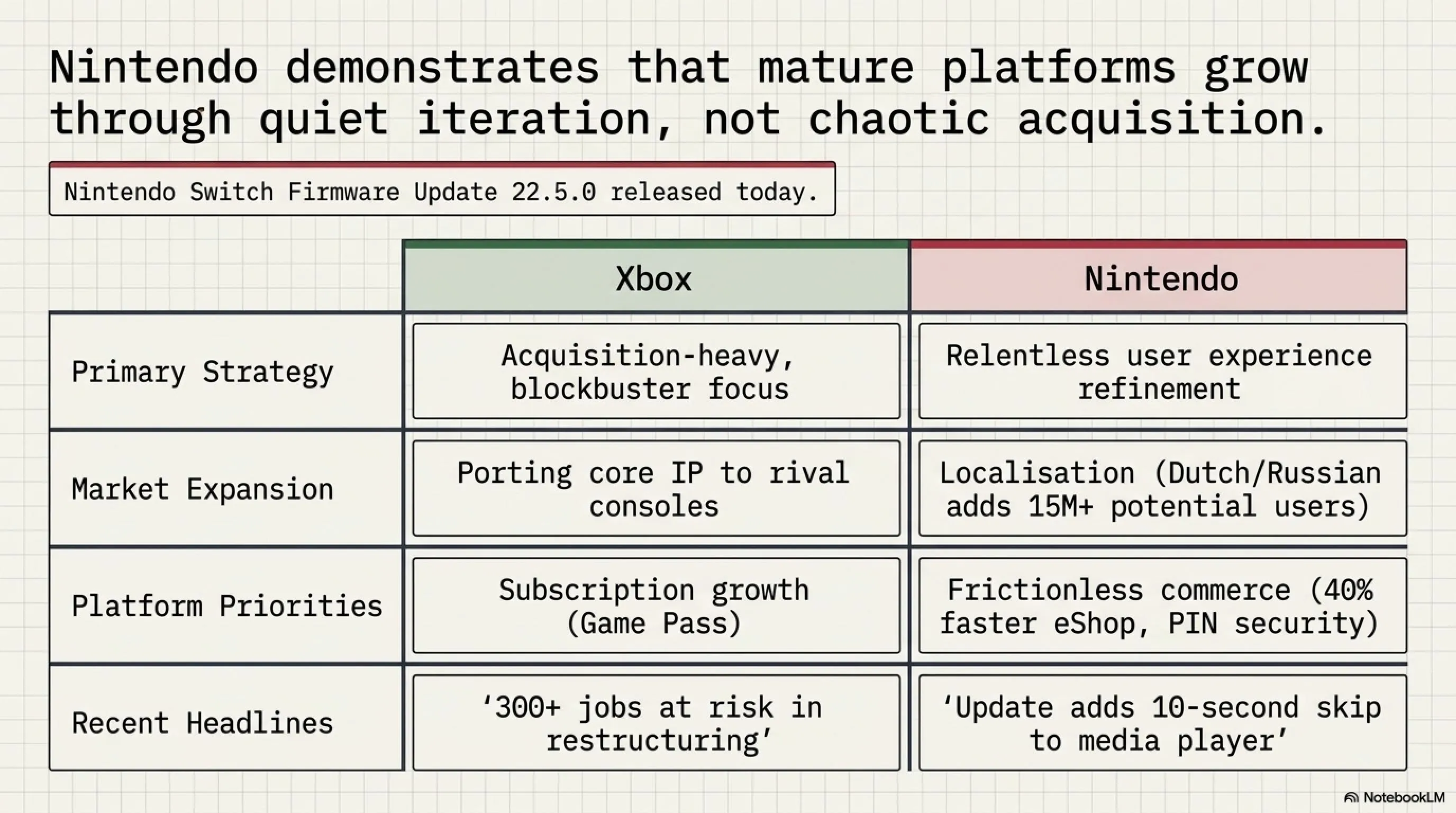 Nintendo demonstrates that mature platforms grow through quiet iteration, not chaotic acquisition.

Nintendo Switch Firmware Update 22.5.0 released today.

| | Xbox | Nintendo |
|---|---|---|
| Primary Strategy | Acquisition-heavy, blockbuster focus | Relentless user experience refinement |
| Market Expansion | Porting core IP to rival consoles | Localisation (Dutch/Russian adds 15M+ potential users) |
| Platform Priorities | Subscription growth (Game Pass) | Frictionless commerce (40% faster eShop, PIN security) |
| Recent Headlines | ‘300+ jobs at risk in restructuring’ | ‘Update adds 10-second skip to media player’ |

NotebookLM